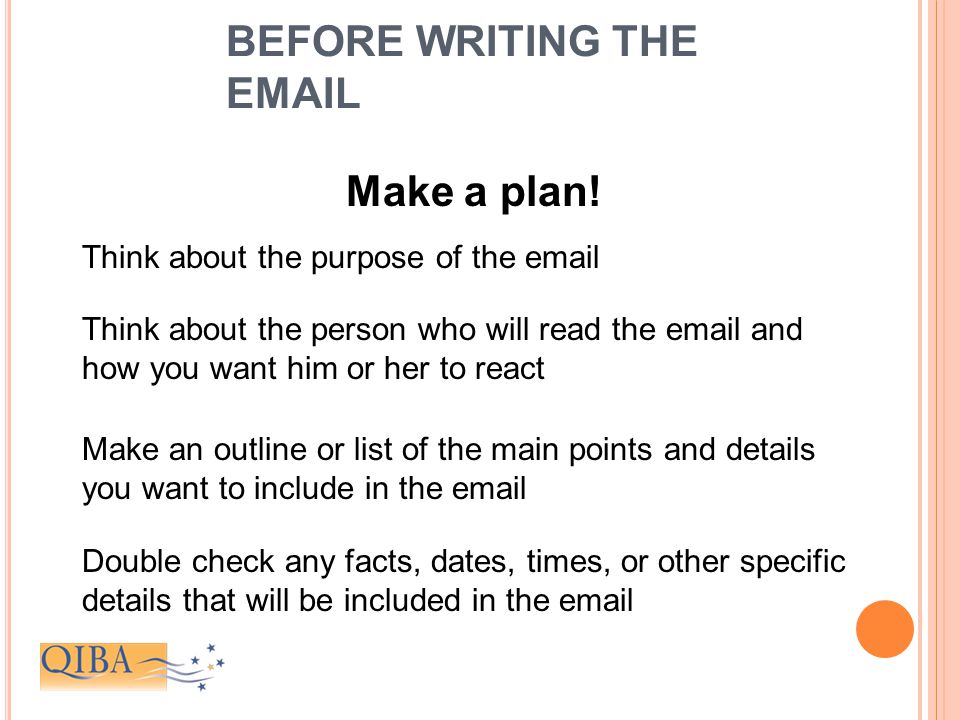 BEFORE WRITING THE EMAIL

Make a plan!

Think about the purpose of the email

Think about the person who will read the email and how you want him or her to react

Make an outline or list of the main points and details you want to include in the email

Double check any facts, dates, times, or other specific details that will be included in the email

QIBA